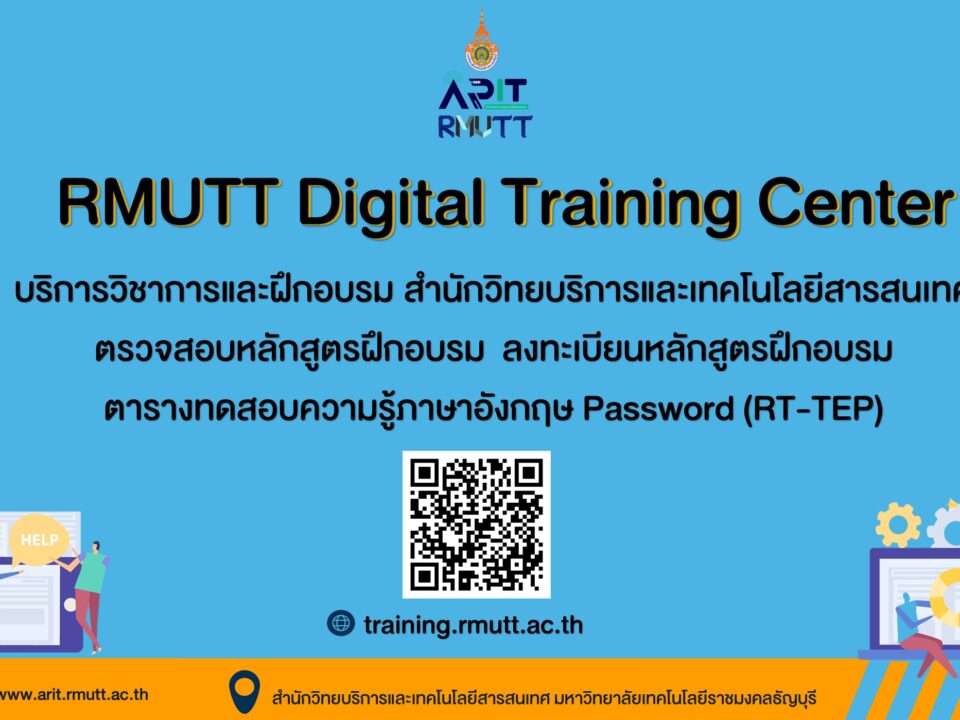 ARIT
RMUTT

RMUTT Digital Training Center

บริการวิชาการและฝึกอบรม สำนักวิทยบริการและเทคโนโลยีสารสนเทศ
ตรวจสอบหลักสูตรฝึกอบรม ลงทะเบียนหลักสูตรฝึกอบรม
ตารางทดสอบความรู้ภาษาอังกฤษ Password (RT-TEP)

HELP

training.rmutt.ac.th

www.arit.rmutt.ac.th

สำนักวิทยบริการและเทคโนโลยีสารสนเทศ มหาวิทยาลัยเทคโนโลยีราชมงคลธัญบุรี